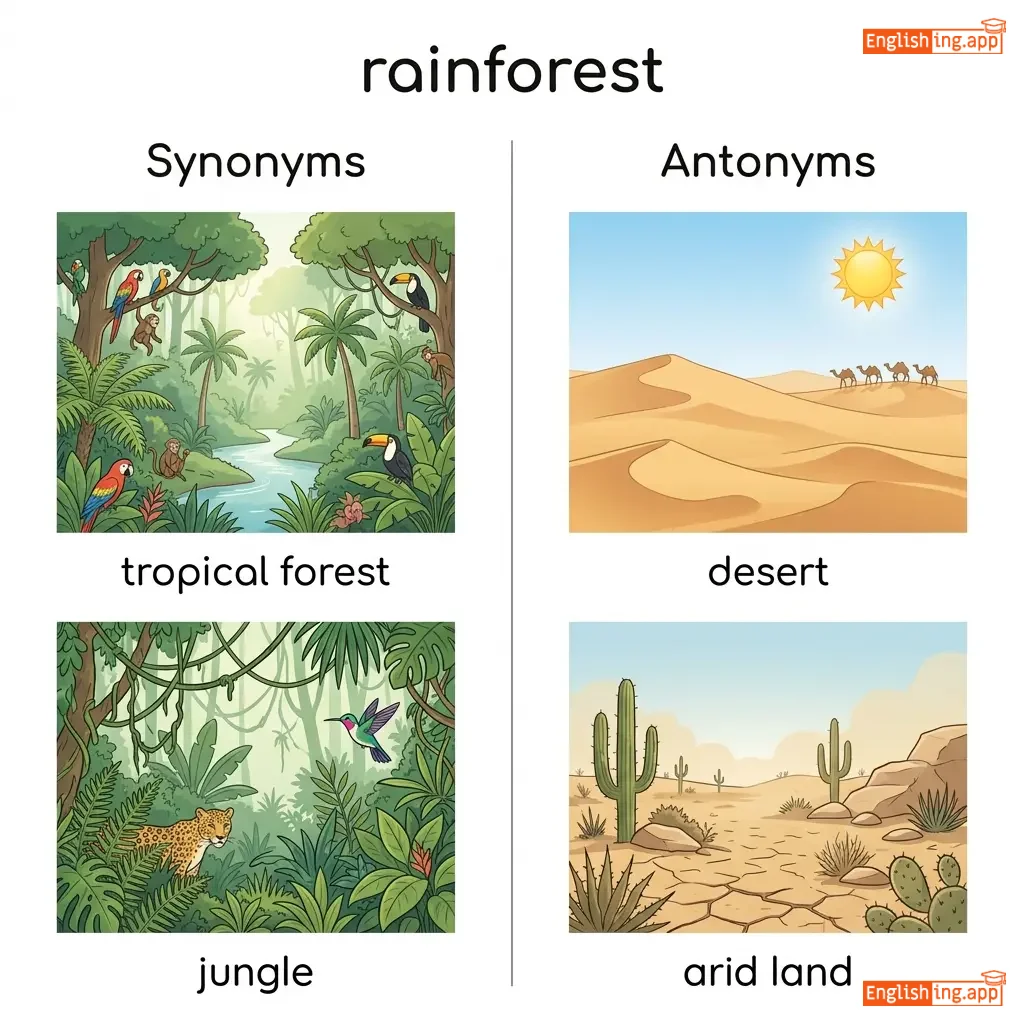 Englishing.app

rainforest

Synonyms

tropical forest

jungle

Antonyms

desert

arid land

Englishing.app